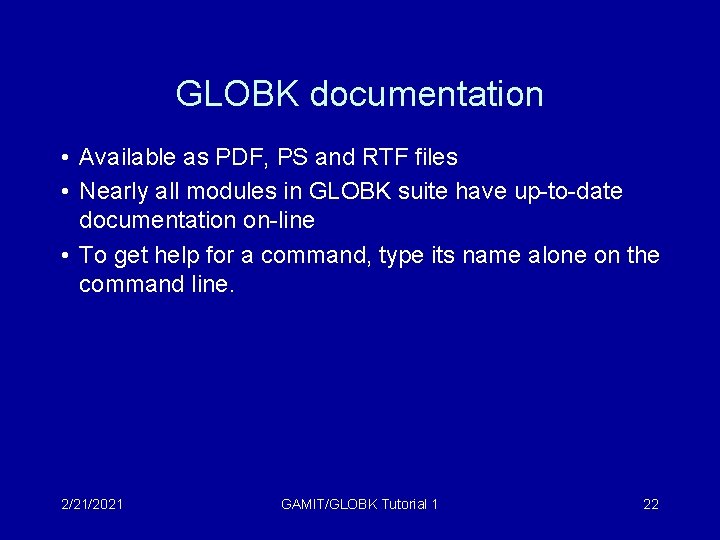 GLOBK documentation

• Available as PDF, PS and RTF files
• Nearly all modules in GLOBK suite have up-to-date documentation on-line
• To get help for a command, type its name alone on the command line.

2/21/2021

GAMIT/GLOBK Tutorial 1

22